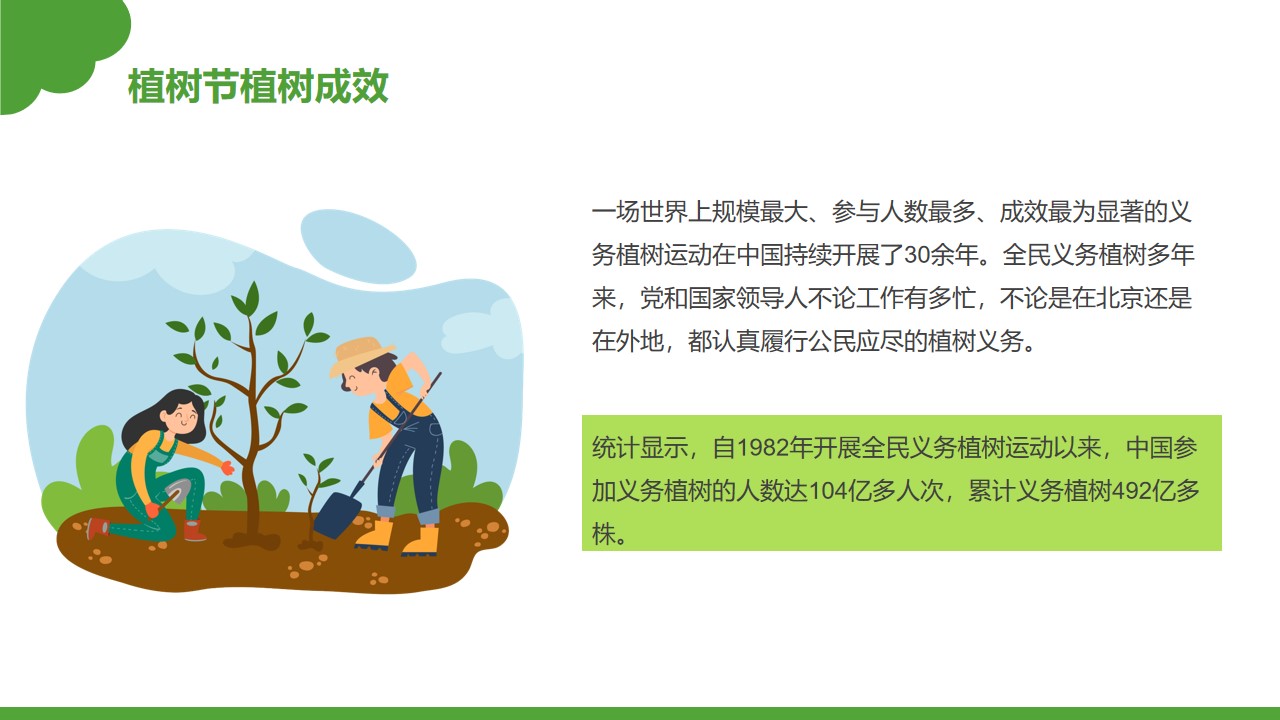 植树节植树成效

一场世界上规模最大、参与人数最多、成效最为显著的义务植树运动在中国持续开展了30余年。全民义务植树多年来，党和国家领导人不论工作有多忙，不论是在北京还是在外地，都认真履行公民应尽的植树义务。

统计显示，自1982年开展全民义务植树运动以来，中国参加义务植树的人数达104亿多人次，累计义务植树492亿多株。